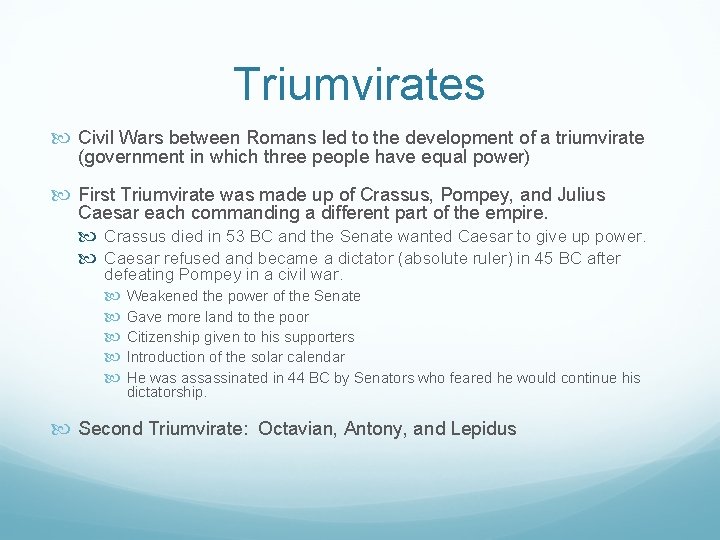 Triumvirates

Civil Wars between Romans led to the development of a triumvirate (government in which three people have equal power)

First Triumvirate was made up of Crassus, Pompey, and Julius Caesar each commanding a different part of the empire.

Crassus died in 53 BC and the Senate wanted Caesar to give up power.

Caesar refused and became a dictator (absolute ruler) in 45 BC after defeating Pompey in a civil war.

Weakened the power of the Senate

Gave more land to the poor

Citizenship given to his supporters

Introduction of the solar calendar

He was assassinated in 44 BC by Senators who feared he would continue his dictatorship.

Second Triumvirate: Octavian, Antony, and Lepidus